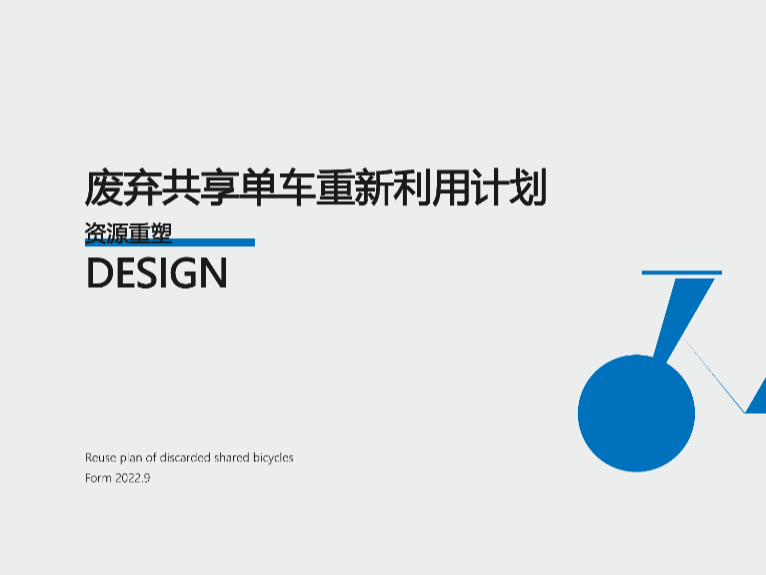 废弃共享单车重新利用计划

资源重塑

DESIGN

Reuse plan of discarded shared bicycles

Form 2022.9